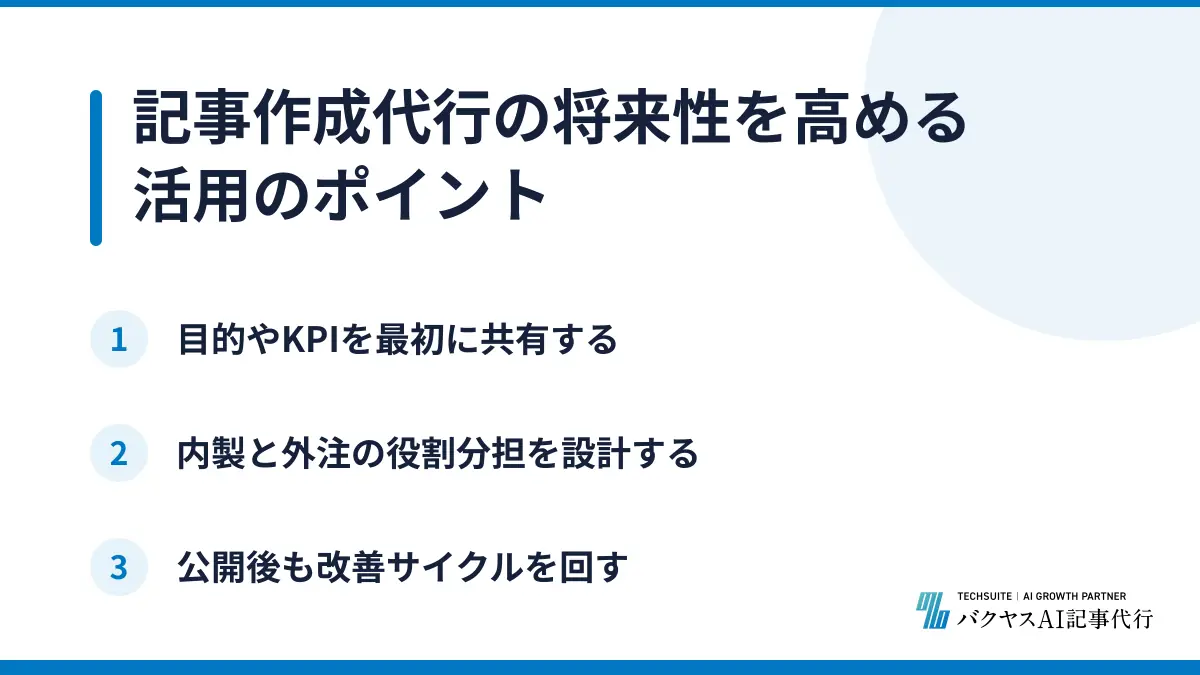 記事作成代行の将来性を高める活用のポイント

1 目的やKPIを最初に共有する

2 内製と外注の役割分担を設計する

3 公開後も改善サイクルを回す

TECHSUITE | AI GROWTH PARTNER
バクヤスAI記事代行